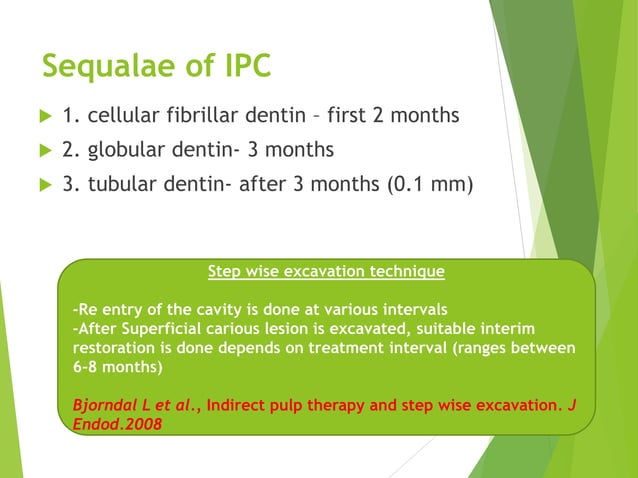 Sequalae of IPC

1. cellular fibrillar dentin – first 2 months
2. globular dentin- 3 months
3. tubular dentin- after 3 months (0.1 mm)

Step wise excavation technique

-Re entry of the cavity is done at various intervals
-After Superficial carious lesion is excavated, suitable interim restoration is done depends on treatment interval (ranges between 6-8 months)

Bjorndal L et al., Indirect pulp therapy and step wise excavation. J Endod.2008